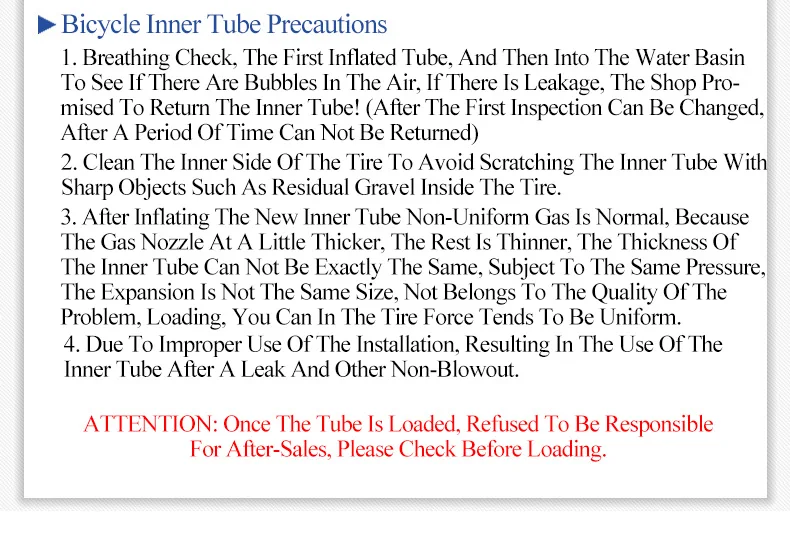 Bicycle Inner Tube Precautions

1. Breathing Check, The First Inflated Tube, And Then Into The Water Basin To See If There Are Bubbles In The Air, If There Is Leakage, The Shop Promised To Return The Inner Tube! (After The First Inspection Can Be Changed, After A Period Of Time Can Not Be Returned)

2. Clean The Inner Side Of The Tire To Avoid Scratching The Inner Tube With Sharp Objects Such As Residual Gravel Inside The Tire.

3. After Inflating The New Inner Tube Non-Uniform Gas Is Normal, Because The Gas Nozzle At A Little Thicker, The Rest Is Thinner, The Thickness Of The Inner Tube Can Not Be Exactly The Same, Subject To The Same Pressure, The Expansion Is Not The Same Size, Not Belongs To The Quality Of The Problem, Loading, You Can In The Tire Force Tends To Be Uniform.

4. Due To Improper Use Of The Installation, Resulting In The Use Of The Inner Tube After A Leak And Other Non-Blowout.

ATTENTION: Once The Tube Is Loaded, Refused To Be Responsible For After-Sales, Please Check Before Loading.